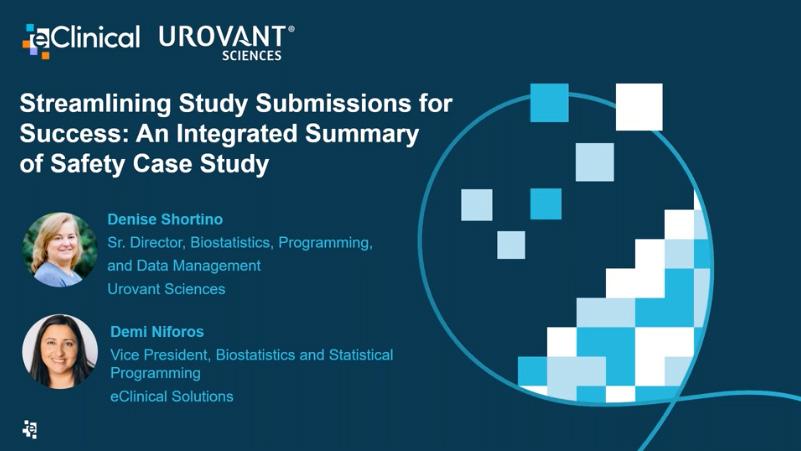 eClinical UROVANT® SCIENCES

Streamlining Study Submissions for Success: An Integrated Summary of Safety Case Study

Denise Shortino
Sr. Director, Biostatistics, Programming, and Data Management
Urovant Sciences

Demi Niforos
Vice President, Biostatistics and Statistical Programming
eClinical Solutions